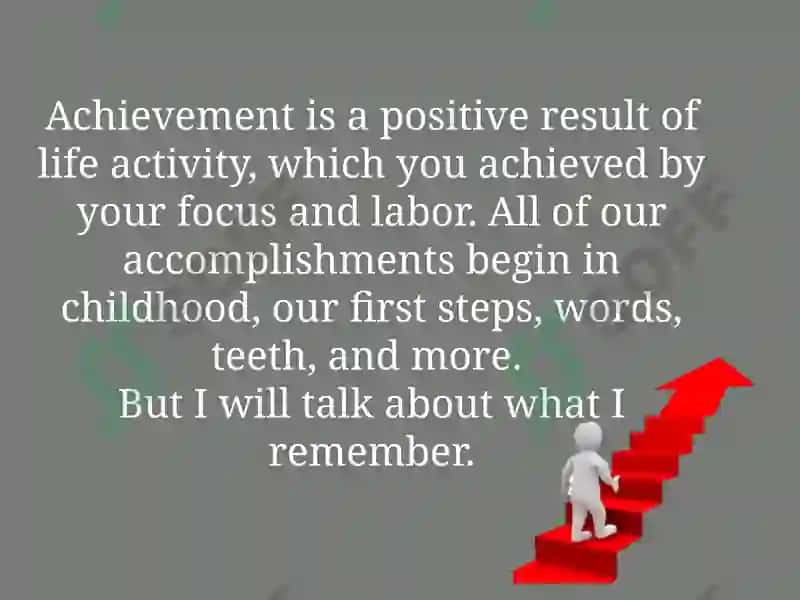 Achievement is a positive result of life activity, which you achieved by your focus and labor. All of our accomplishments begin in childhood, our first steps, words, teeth, and more.
But I will talk about what I remember.